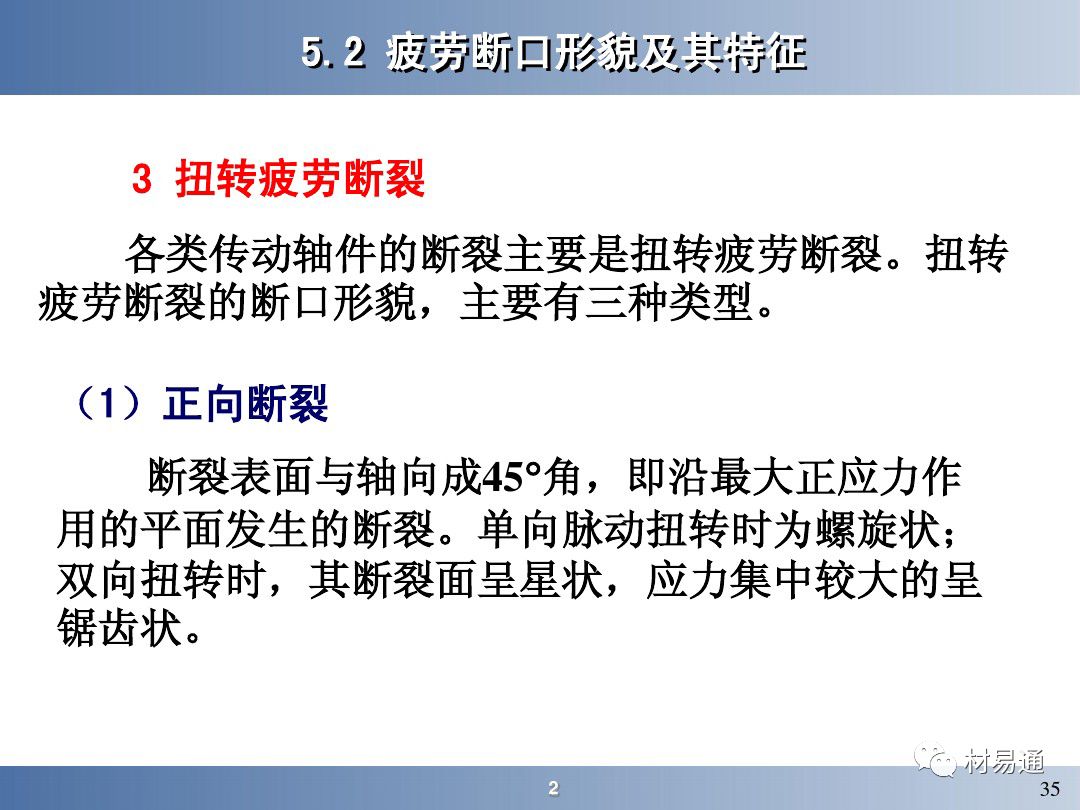 5.2 疲劳断口形貌及其特征

3 扭转疲劳断裂

各类传动轴件的断裂主要是扭转疲劳断裂。扭转疲劳断裂的断口形貌，主要有三种类型。

（1）正向断裂

断裂表面与轴向成45°角，即沿最大正应力作用的平面发生的断裂。单向脉动扭转时为螺旋状；双向扭转时，其断裂面呈星状，应力集中较大的呈锯齿状。

材易通

2

35